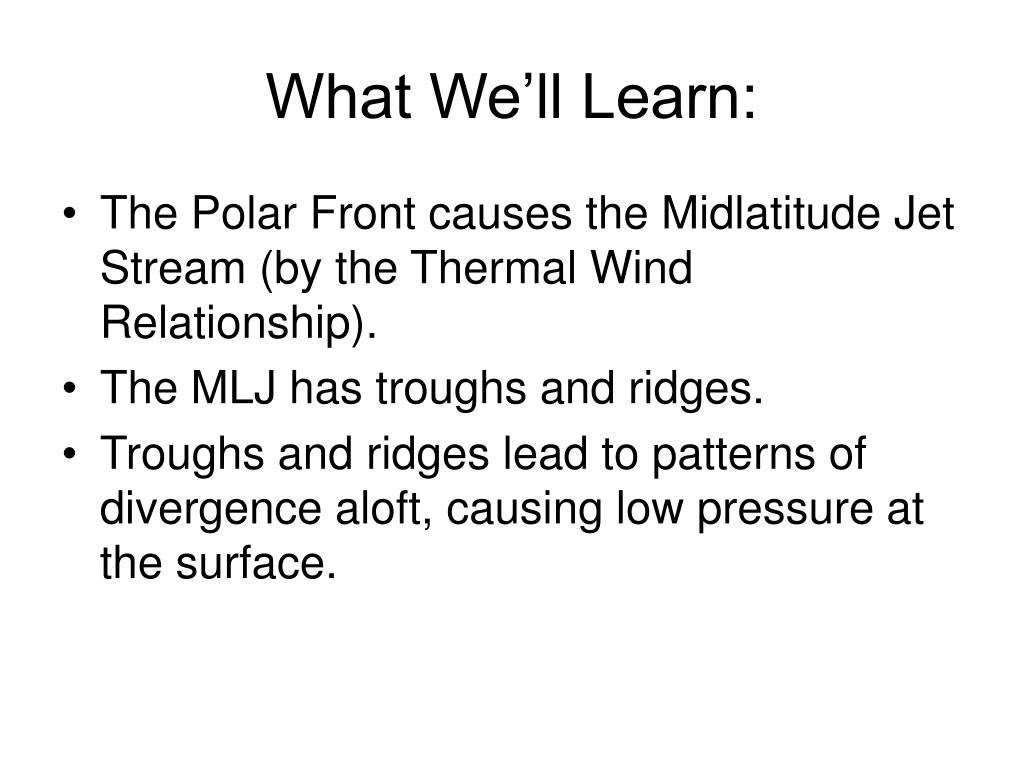 What We’ll Learn:

• The Polar Front causes the Midlatitude Jet Stream (by the Thermal Wind Relationship).
• The MLJ has troughs and ridges.
• Troughs and ridges lead to patterns of divergence aloft, causing low pressure at the surface.